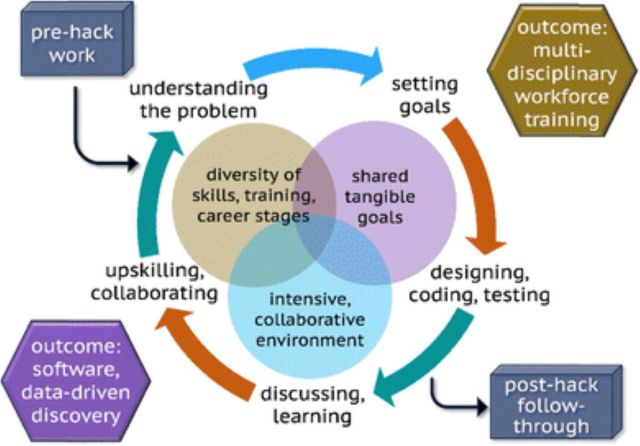 pre-hack work

outcome: multi-disciplinary workforce training

understanding the problem

setting goals

diversity of skills, training, career stages

shared tangible goals

intensive, collaborative environment

upskilling, collaborating

designing, coding, testing

discussing, learning

outcome: software, data-driven discovery

post-hack follow-through